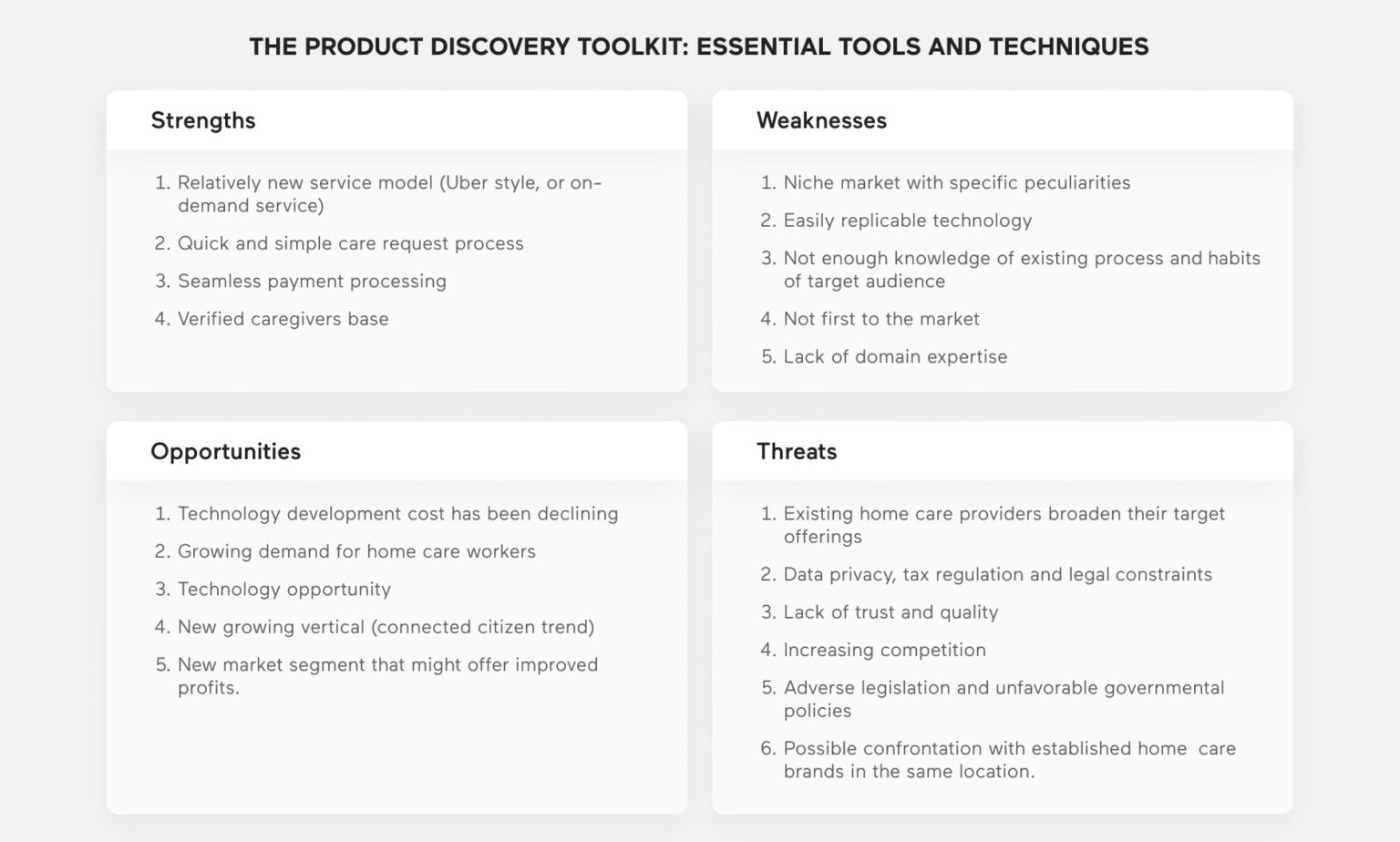 THE PRODUCT DISCOVERY TOOLKIT: ESSENTIAL TOOLS AND TECHNIQUES

Strengths

1. Relatively new service model (Uber style, or on-demand service)
2. Quick and simple care request process
3. Seamless payment processing
4. Verified caregivers base

Weaknesses

1. Niche market with specific peculiarities
2. Easily replicable technology
3. Not enough knowledge of existing process and habits of target audience
4. Not first to the market
5. Lack of domain expertise

Opportunities

1. Technology development cost has been declining
2. Growing demand for home care workers
3. Technology opportunity
4. New growing vertical (connected citizen trend)
5. New market segment that might offer improved profits.

Threats

1. Existing home care providers broaden their target offerings
2. Data privacy, tax regulation and legal constraints
3. Lack of trust and quality
4. Increasing competition
5. Adverse legislation and unfavorable governmental policies
6. Possible confrontation with established home care brands in the same location.